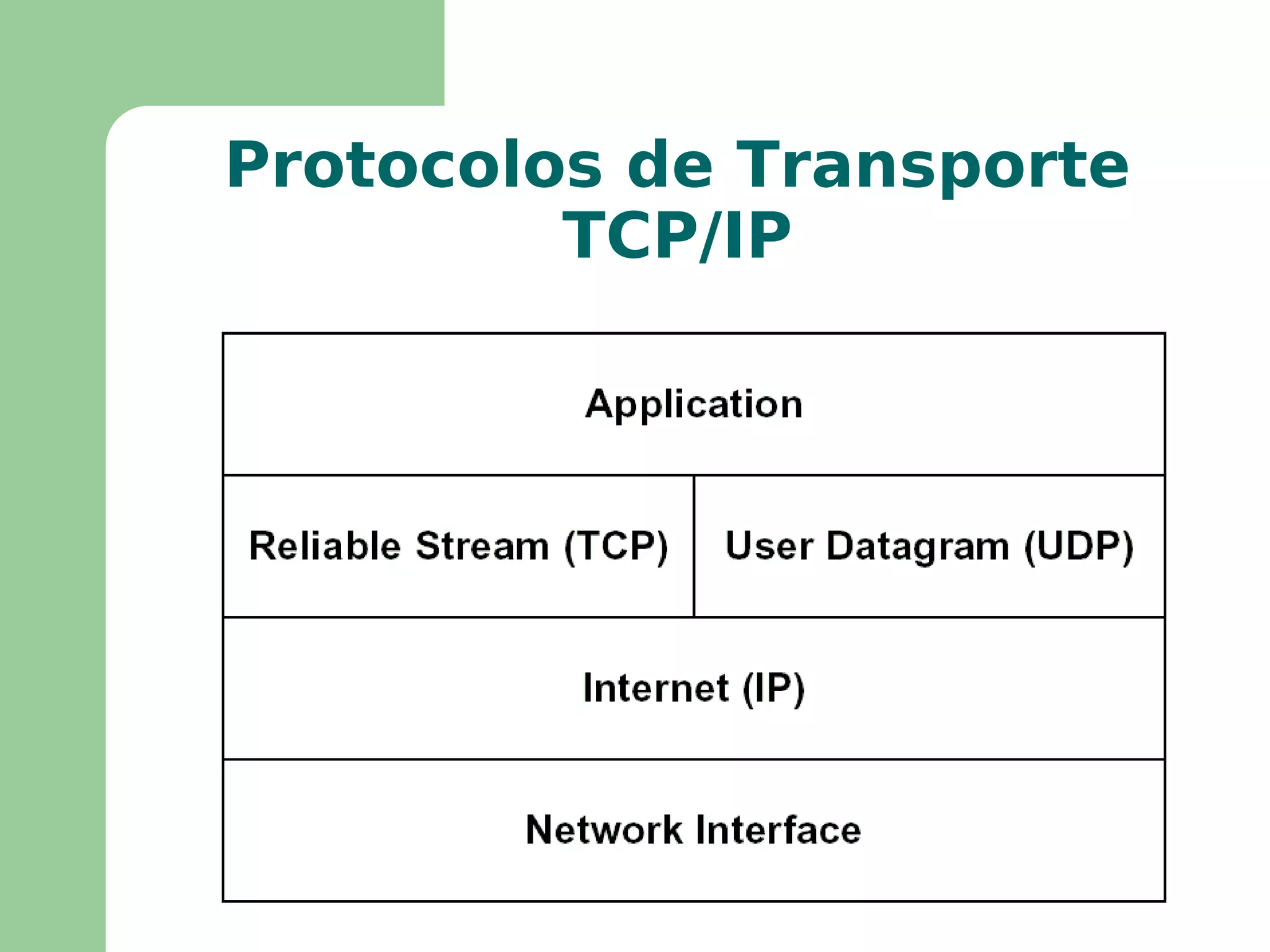 Protocolos de Transporte TCP/IP

Application

Reliable Stream (TCP)

User Datagram (UDP)

Internet (IP)

Network Interface